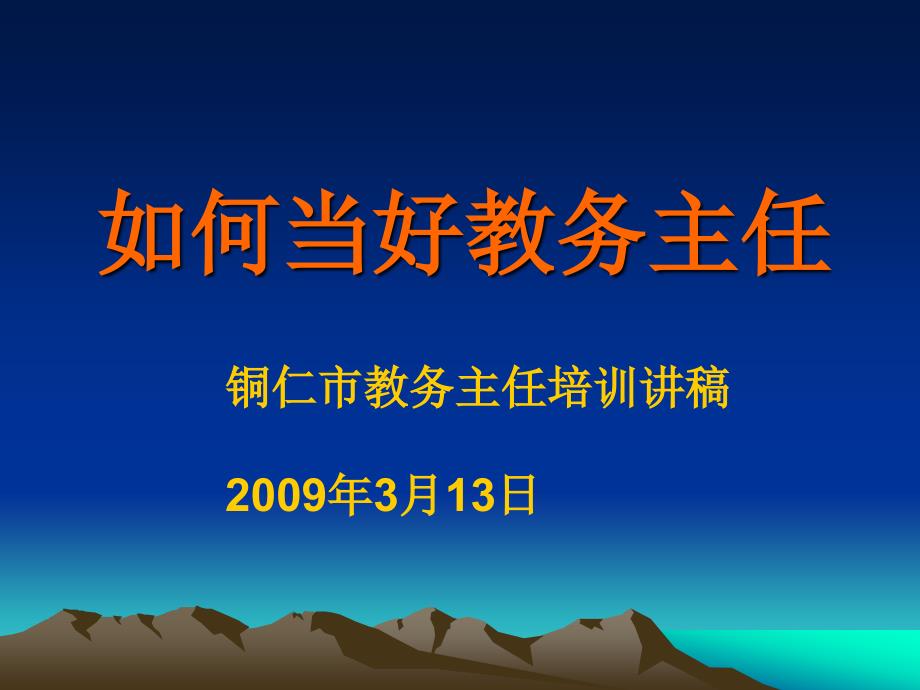 如何当好教务主任

铜仁市教务主任培训讲稿

2009年3月13日